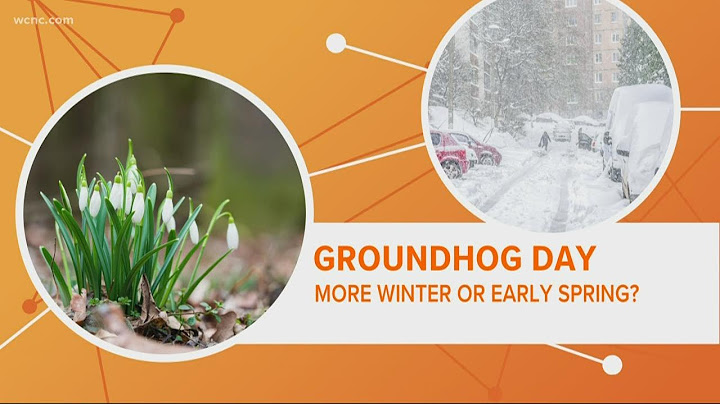 wcnc.com

GROUNDHOG DAY
MORE WINTER OR EARLY SPRING?